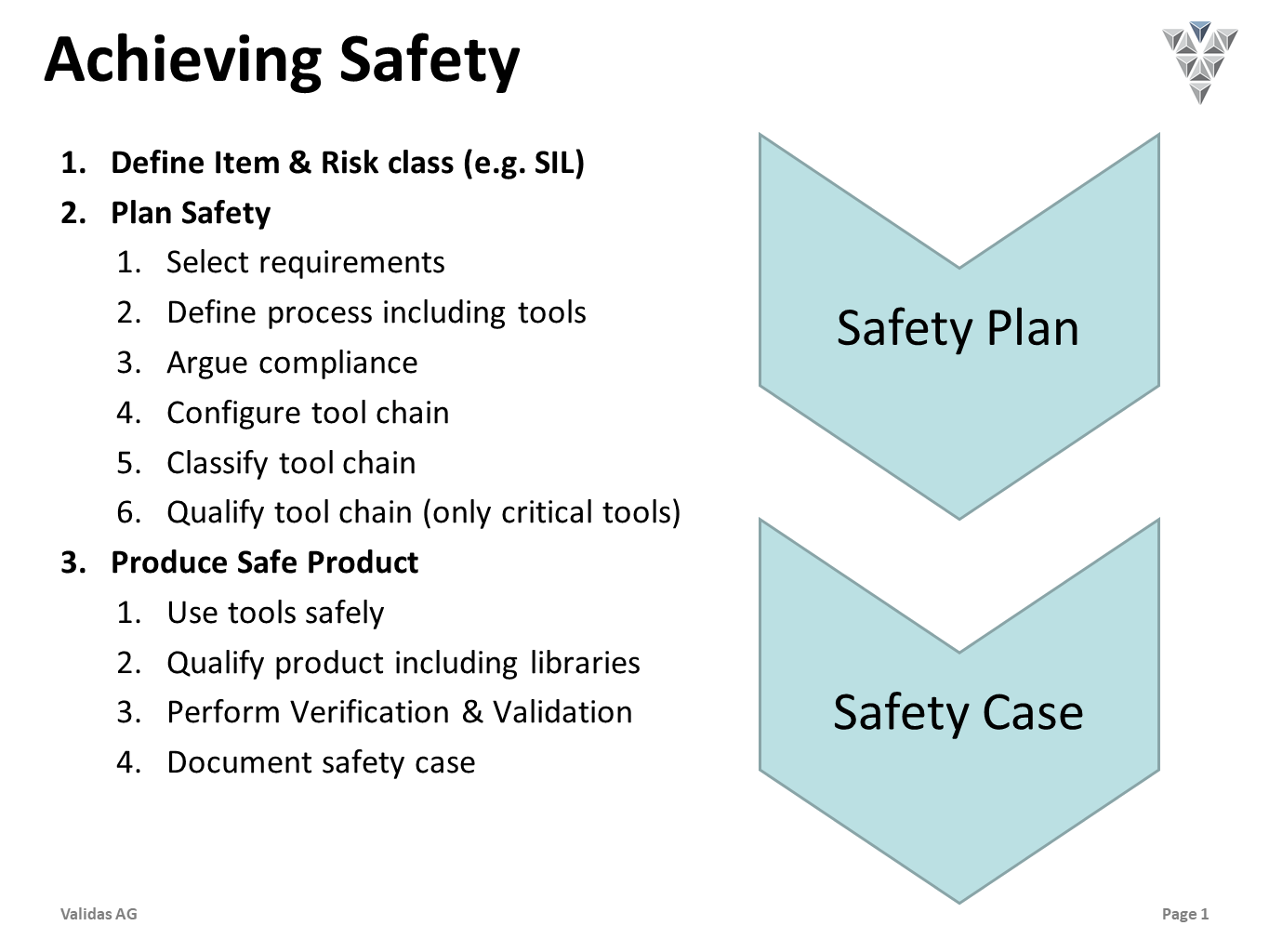 Achieving Safety

1. Define Item & Risk class (e.g. SIL)
2. Plan Safety
   1. Select requirements
   2. Define process including tools
   3. Argue compliance
   4. Configure tool chain
   5. Classify tool chain
   6. Qualify tool chain (only critical tools)
3. Produce Safe Product
   1. Use tools safely
   2. Qualify product including libraries
   3. Perform Verification & Validation
   4. Document safety case

Safety Plan

Safety Case

Validas AG

Page 1